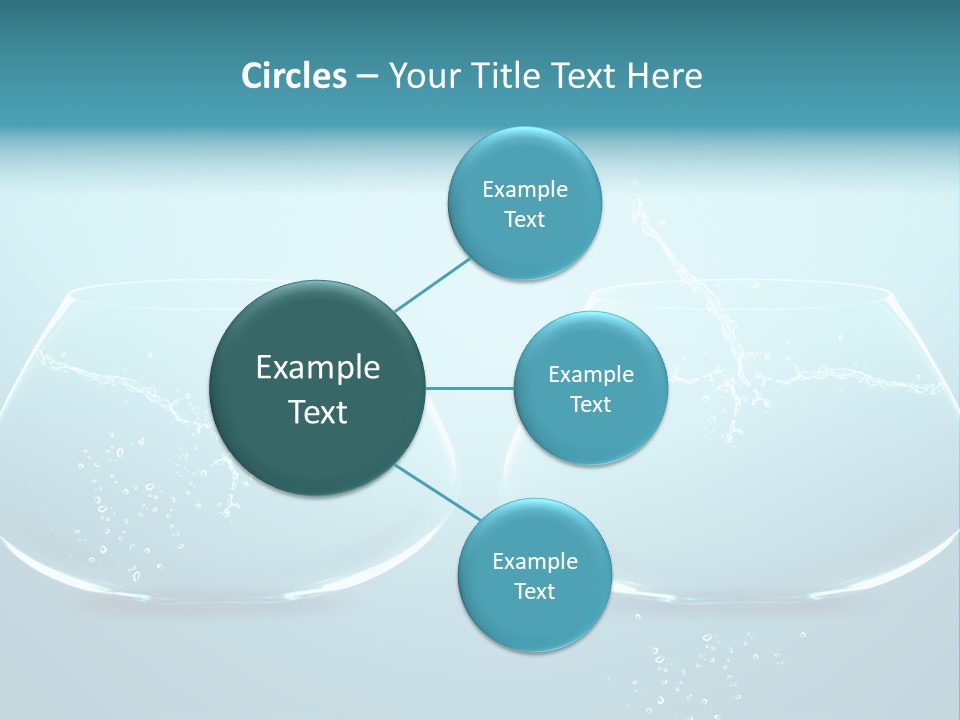 Circles – Your Title Text Here

Example Text

Example Text

Example Text

Example Text